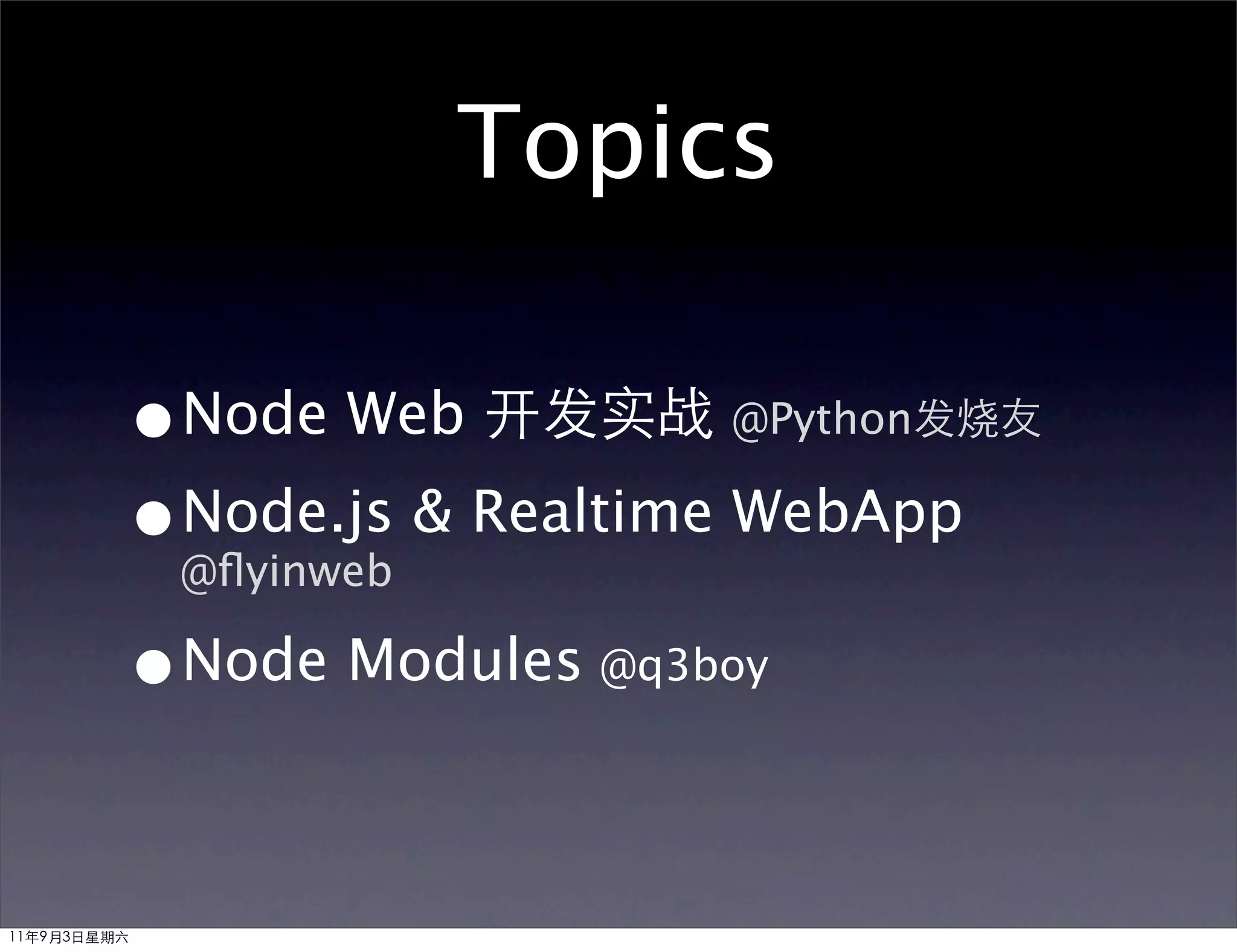 Topics

• Node Web 开发实战 @Python发烧友

• Node.js & Realtime WebApp @flyinweb

• Node Modules @q3boy

11年9月3日星期六